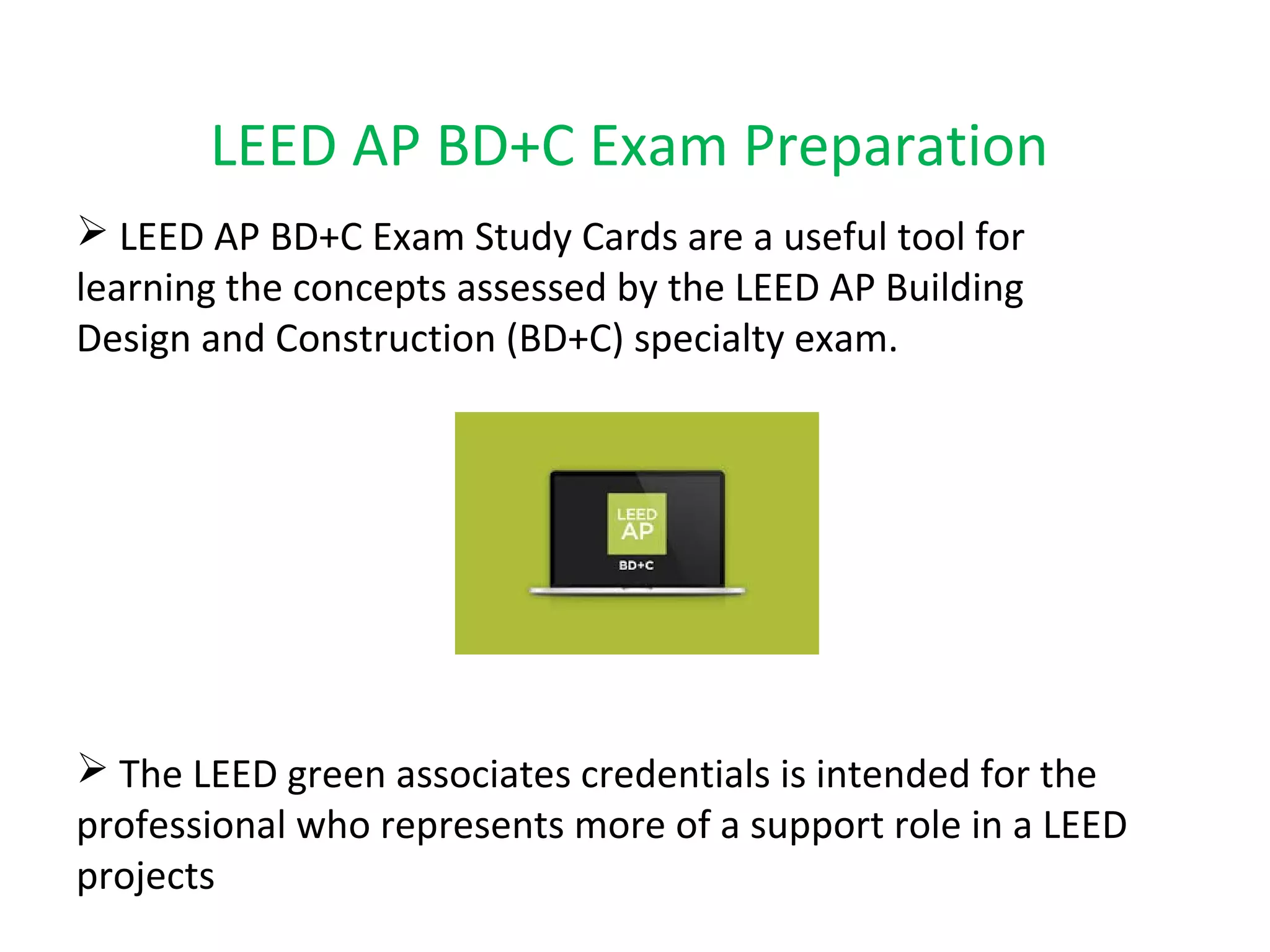 LEED AP BD+C Exam Preparation

➢ LEED AP BD+C Exam Study Cards are a useful tool for learning the concepts assessed by the LEED AP Building Design and Construction (BD+C) specialty exam.

LEED AP

BD+C

➢ The LEED green associates credentials is intended for the professional who represents more of a support role in a LEED projects